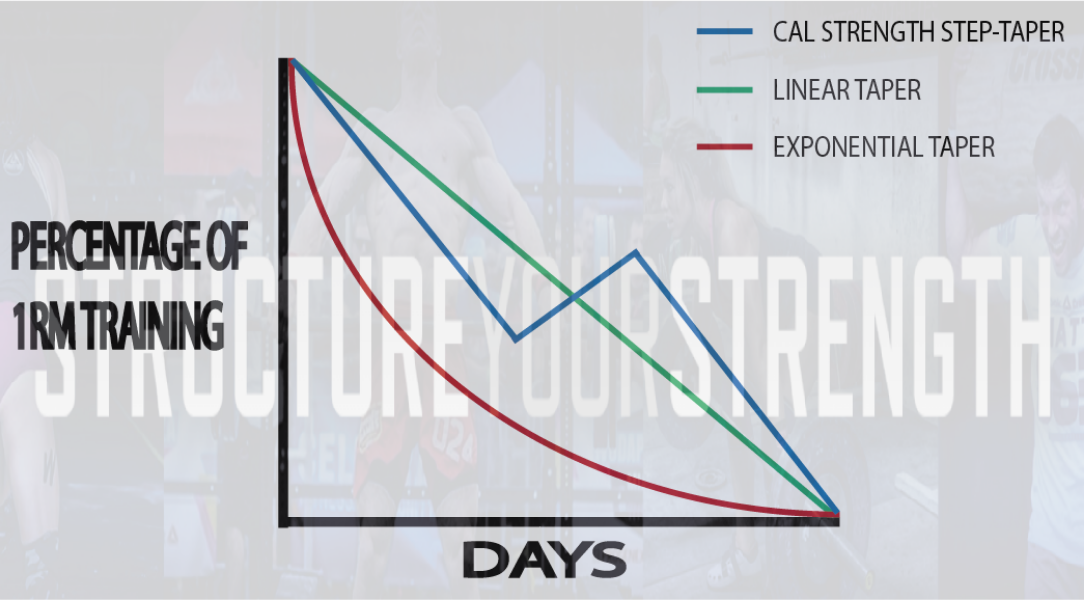 CAL STRENGTH STEP-TAPER
LINEAR TAPER
EXPONENTIAL TAPER

PERCENTAGE OF 1RM TRAINING

STRUCTURE YOUR STRENGTH

DAYS